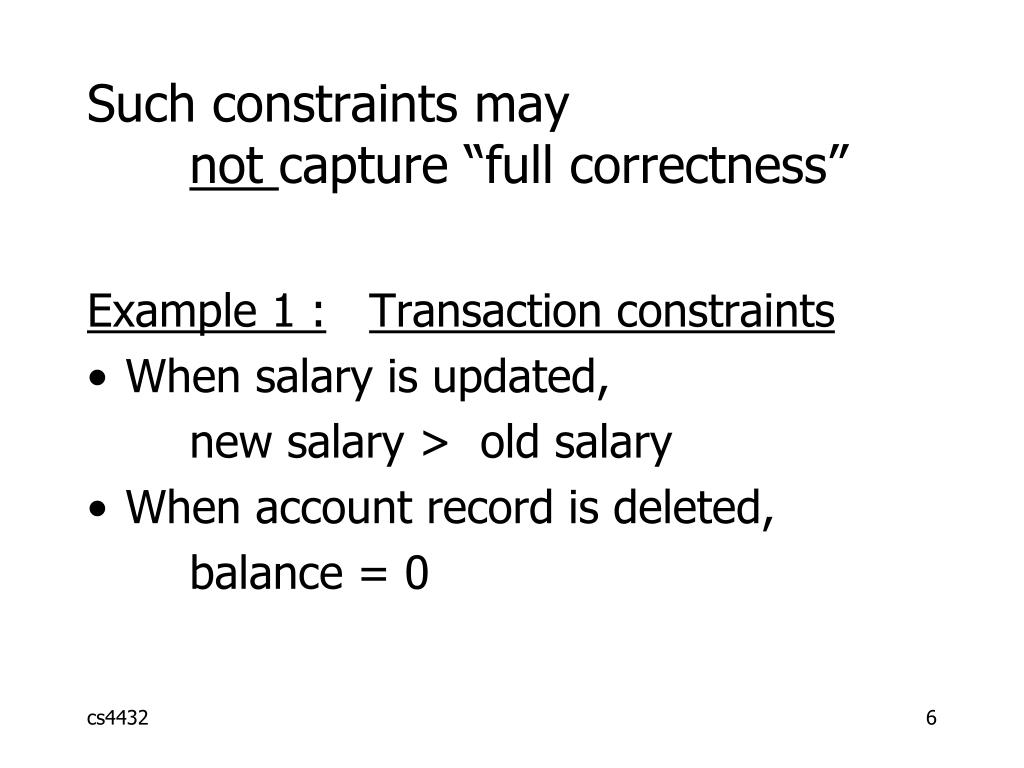 Such constraints may
not capture “full correctness”

Example 1 : Transaction constraints
• When salary is updated,
new salary > old salary
• When account record is deleted,
balance = 0

cs4432

6